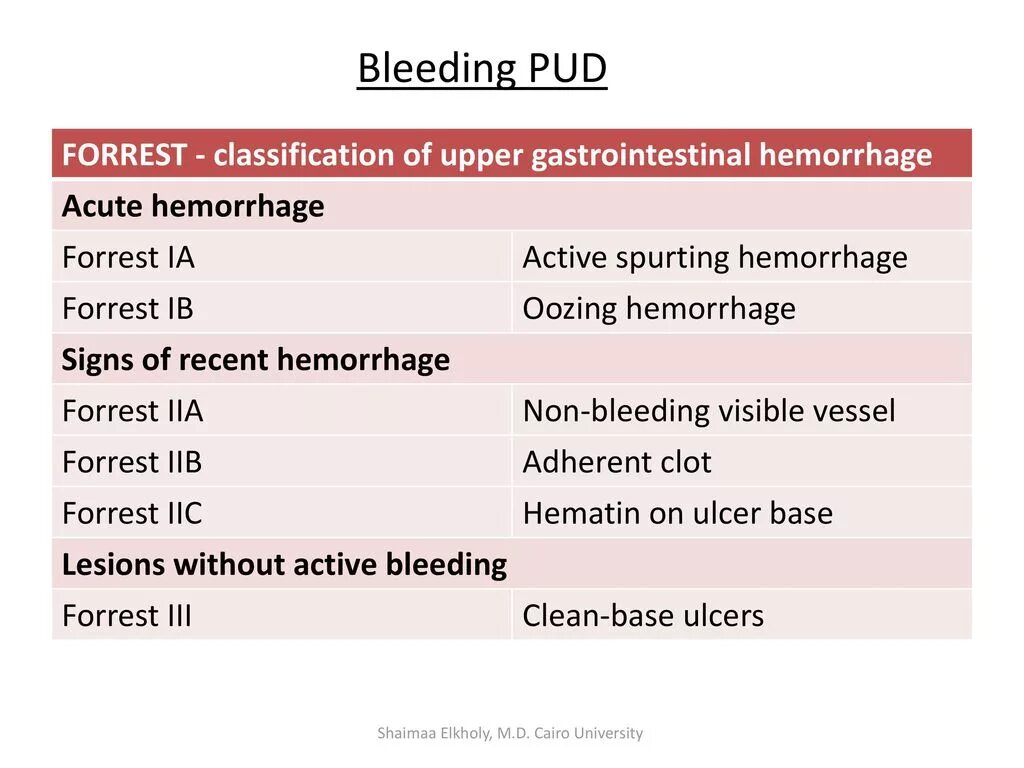 Bleeding PUD

| FORREST - classification of upper gastrointestinal hemorrhage | |
|---|---|
| **Acute hemorrhage** | |
| Forrest IA | Active spurting hemorrhage |
| Forrest IB | Oozing hemorrhage |
| **Signs of recent hemorrhage** | |
| Forrest IIA | Non-bleeding visible vessel |
| Forrest IIB | Adherent clot |
| Forrest IIC | Hematin on ulcer base |
| **Lesions without active bleeding** | |
| Forrest III | Clean-base ulcers |

Shaimaa Elkholy, M.D. Cairo University